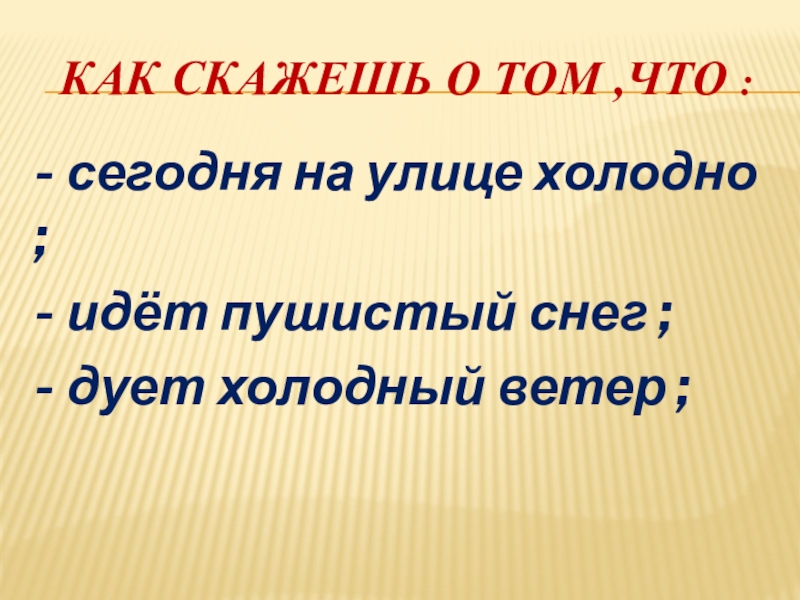 КАК СКАЖЕШЬ О ТОМ ,ЧТО :

- сегодня на улице холодно ;
- идёт пушистый снег ;
- дует холодный ветер ;